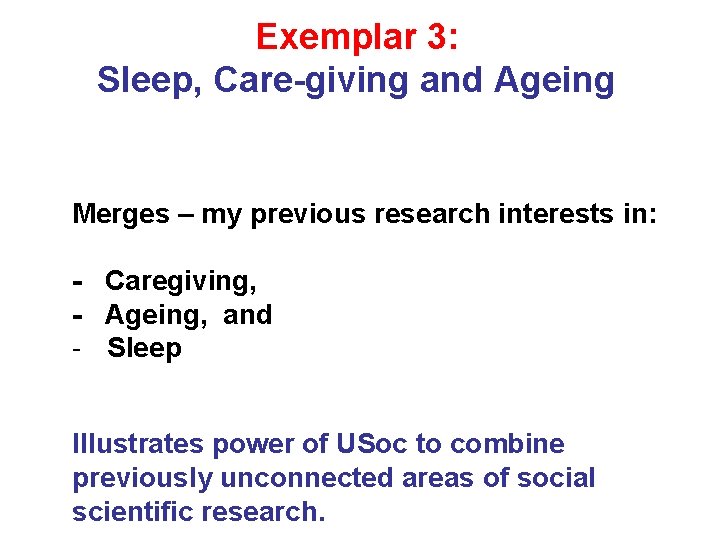 Exemplar 3:
Sleep, Care-giving and Ageing

Merges – my previous research interests in:

- Caregiving,
- Ageing, and
- Sleep

Illustrates power of USoc to combine previously unconnected areas of social scientific research.